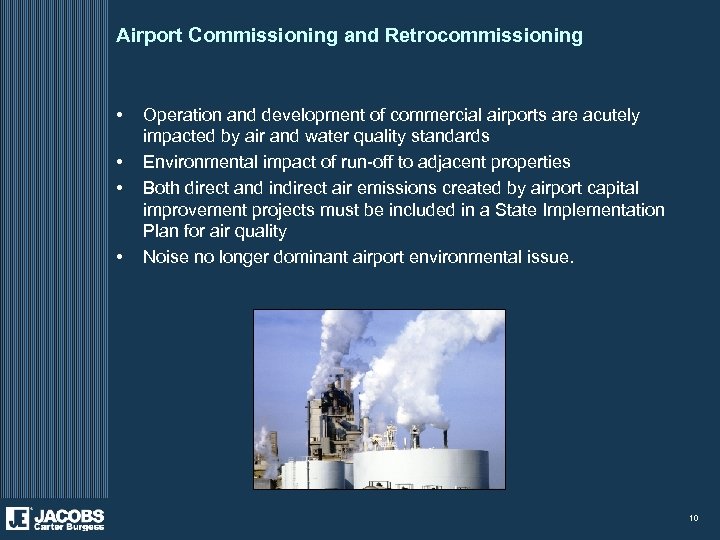 Airport Commissioning and Retrocommissioning

• Operation and development of commercial airports are acutely impacted by air and water quality standards
• Environmental impact of run-off to adjacent properties
• Both direct and indirect air emissions created by airport capital improvement projects must be included in a State Implementation Plan for air quality
• Noise no longer dominant airport environmental issue.

JE JACOBS
Carter Burgess

10